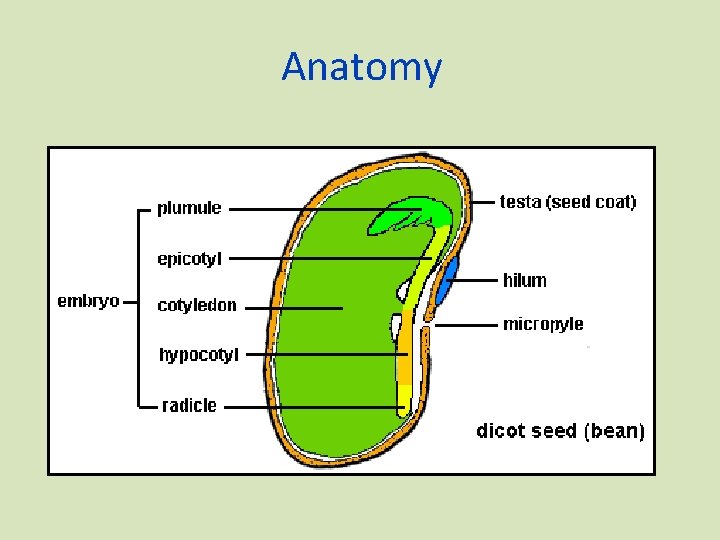 Anatomy

embryo

plumule

epicotyl

cotyledon

hypocotyl

radicle

testa (seed coat)

hilum

micropyle

dicot seed (bean)